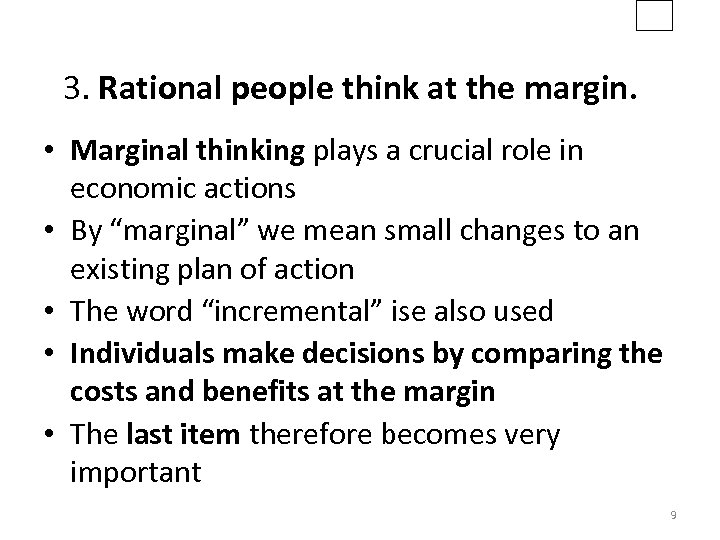 3. Rational people think at the margin.

• Marginal thinking plays a crucial role in economic actions
• By “marginal” we mean small changes to an existing plan of action
• The word “incremental” ise also used
• Individuals make decisions by comparing the costs and benefits at the margin
• The last item therefore becomes very important

9